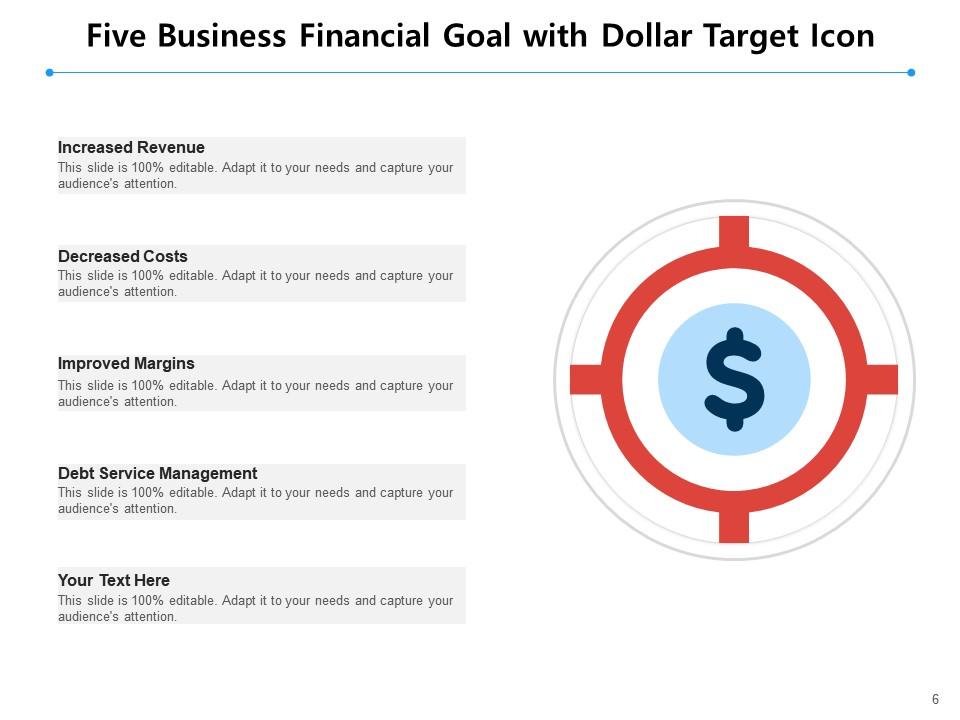 Five Business Financial Goal with Dollar Target Icon

Increased Revenue
This slide is 100% editable. Adapt it to your needs and capture your audience's attention.

Decreased Costs
This slide is 100% editable. Adapt it to your needs and capture your audience's attention.

Improved Margins
This slide is 100% editable. Adapt it to your needs and capture your audience's attention.

Debt Service Management
This slide is 100% editable. Adapt it to your needs and capture your audience's attention.

Your Text Here
This slide is 100% editable. Adapt it to your needs and capture your audience's attention.

$

6